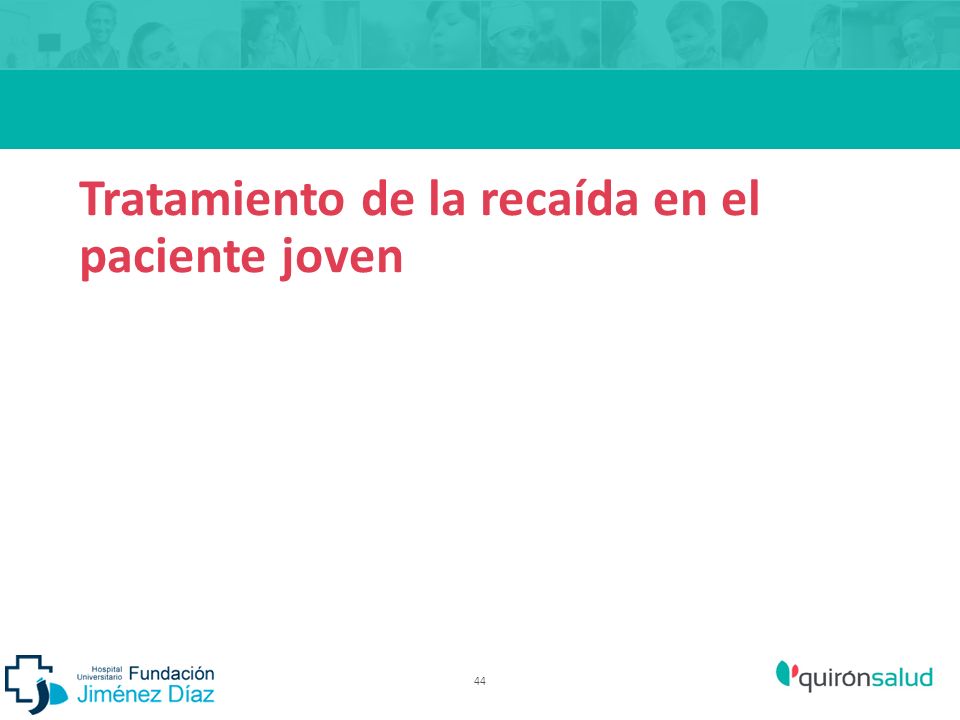 Tratamiento de la recaída en el paciente joven

Hospital Universitario Fundación Jiménez Díaz

44

quirónsalud